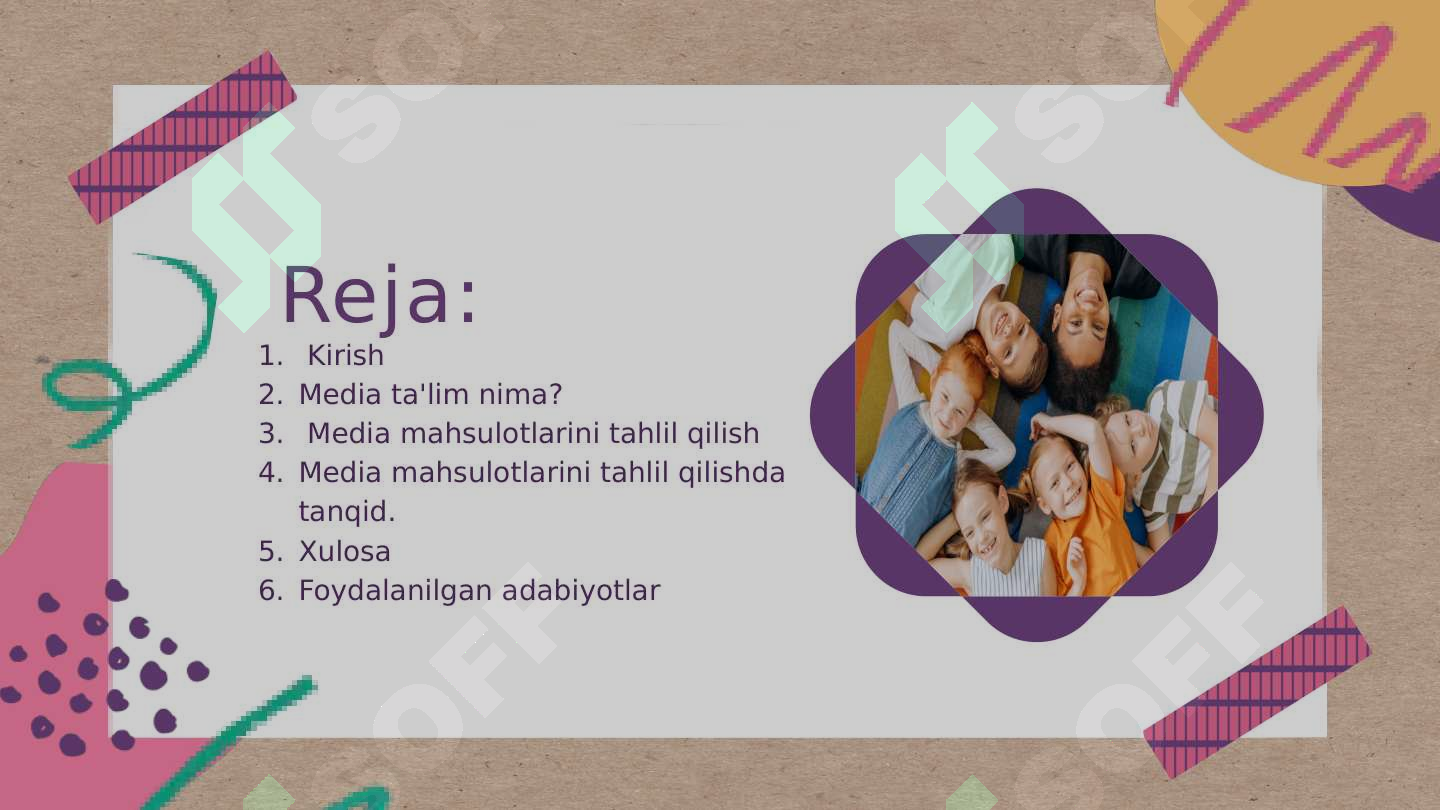 Reja:

1. Kirish
2. Media ta'lim nima?
3. Media mahsulotlarini tahlil qilish
4. Media mahsulotlarini tahlil qilishda tanqid.
5. Xulosa
6. Foydalanilgan adabiyotlar